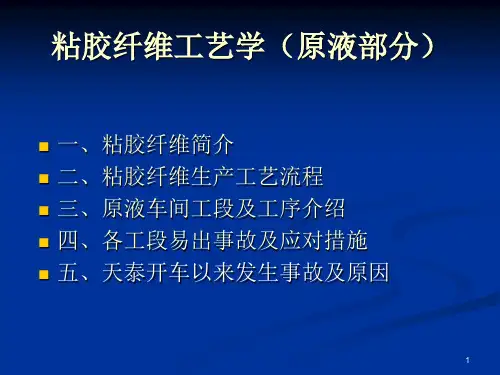 粘胶纤维工艺学（原液部分）

一、粘胶纤维简介
二、粘胶纤维生产工艺流程
三、原液车间工段及工序介绍
四、各工段易出事故及应对措施
五、天泰开车以来发生事故及原因

1